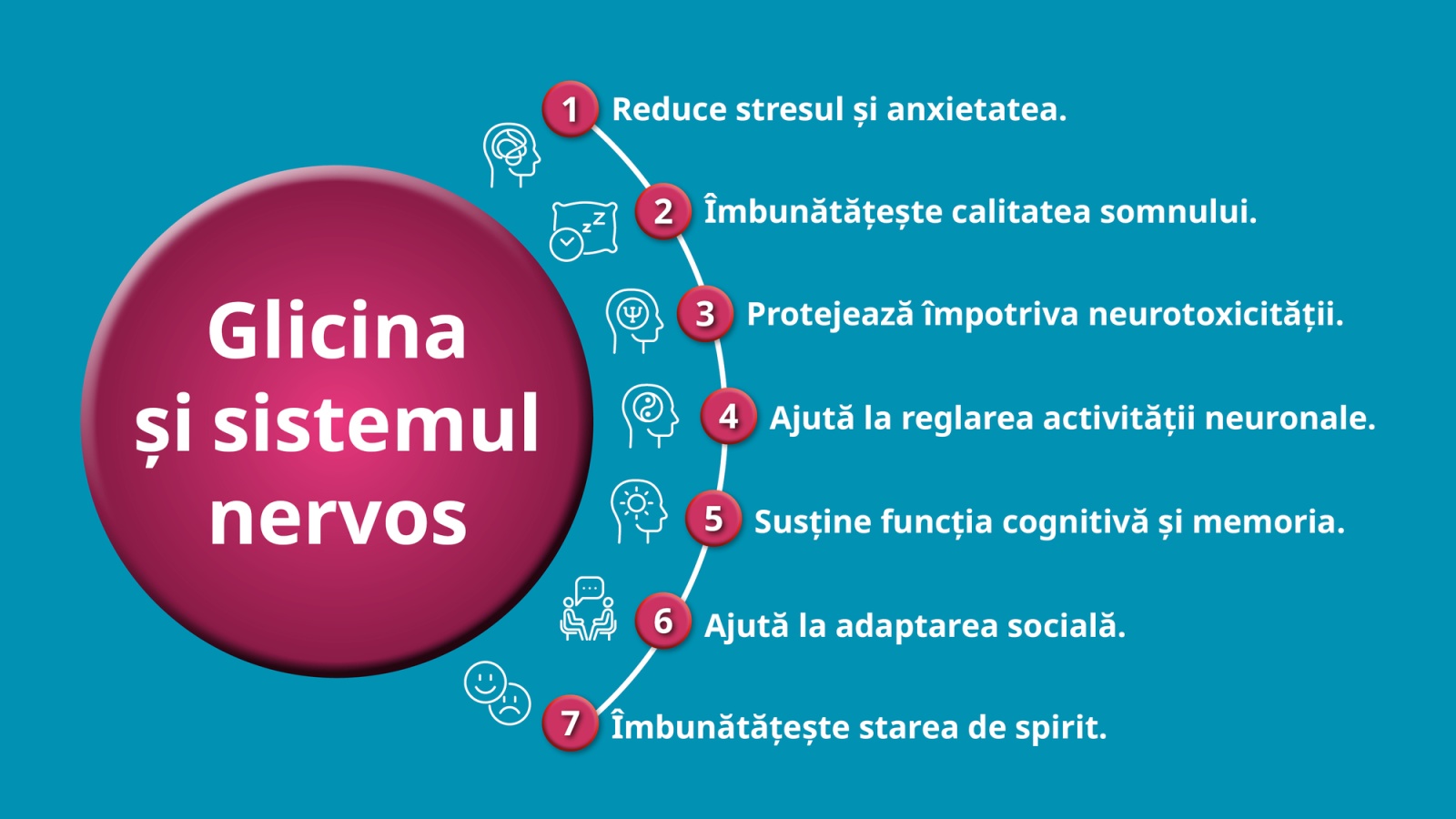 Glicina și sistemul nervos

1 Reduce stresul și anxietatea.

2 Îmbunătățește calitatea somnului.

3 Protejează împotriva neurotoxicității.

4 Ajută la reglarea activității neuronale.

5 Susține funcția cognitivă și memoria.

6 Ajută la adaptarea socială.

7 Îmbunătățește starea de spirit.